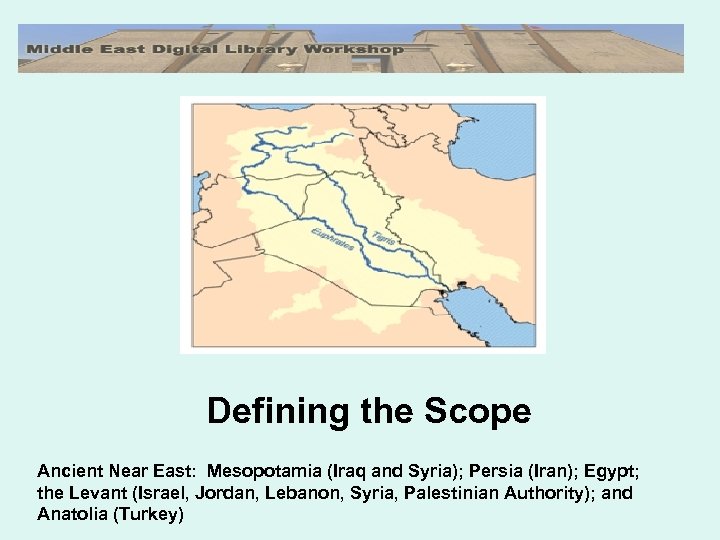 Middle East Digital Library Workshop

Euphrates
Tigris

Defining the Scope

Ancient Near East: Mesopotamia (Iraq and Syria); Persia (Iran); Egypt; the Levant (Israel, Jordan, Lebanon, Syria, Palestinian Authority); and Anatolia (Turkey)